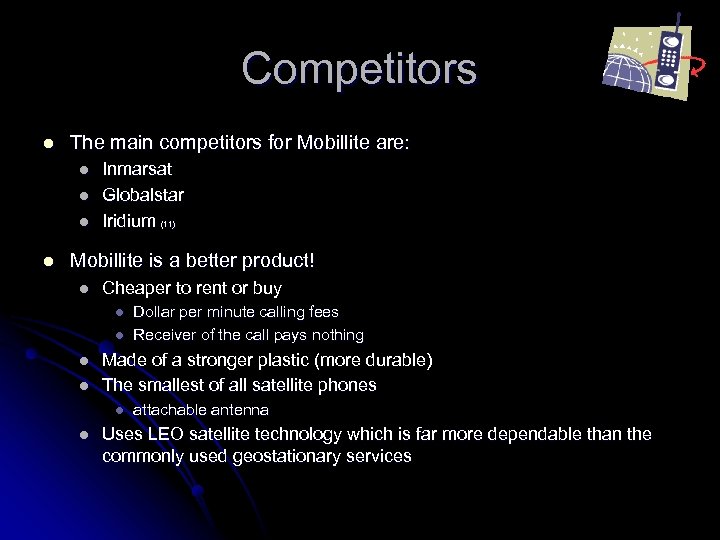 Competitors

- The main competitors for Mobillite are:
  - Inmarsat
  - Globalstar
  - Iridium (11)
- Mobillite is a better product!
  - Cheaper to rent or buy
    - Dollar per minute calling fees
    - Receiver of the call pays nothing
  - Made of a stronger plastic (more durable)
  - The smallest of all satellite phones
    - attachable antenna
  - Uses LEO satellite technology which is far more dependable than the commonly used geostationary services